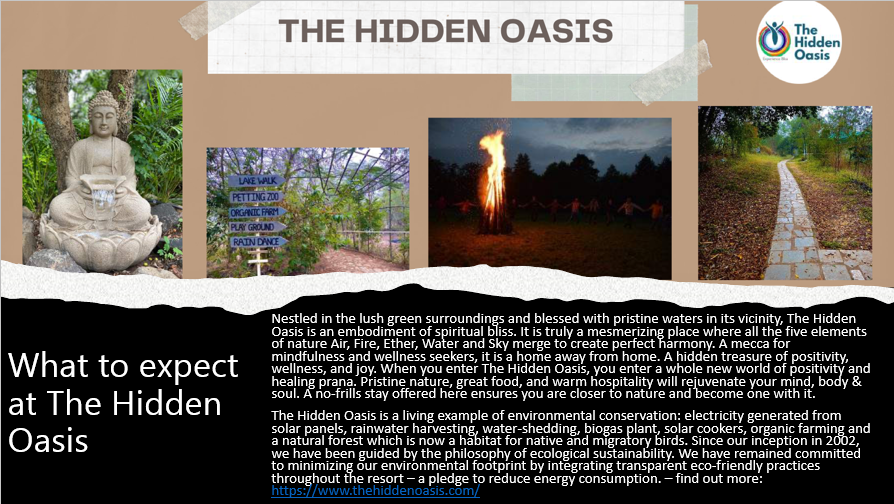 THE HIDDEN OASIS

The Hidden Oasis

LAKE WALK
PETTING ZOO
ORGANIC FARM
PLAY GROUND
RAIN DANCE

What to expect at The Hidden Oasis

Nestled in the lush green surroundings and blessed with pristine waters in its vicinity, The Hidden Oasis is an embodiment of spiritual bliss. It is truly a mesmerizing place where all the five elements of nature Air, Fire, Ether, Water and Sky merge to create perfect harmony. A mecca for mindfulness and wellness seekers, it is a home away from home. A hidden treasure of positivity, wellness, and joy. When you enter The Hidden Oasis, you enter a whole new world of positivity and healing prana. Pristine nature, great food, and warm hospitality will rejuvenate your mind, body & soul. A no-frills stay offered here ensures you are closer to nature and become one with it.

The Hidden Oasis is a living example of environmental conservation: electricity generated from solar panels, rainwater harvesting, water-shedding, biogas plant, solar cookers, organic farming and a natural forest which is now a habitat for native and migratory birds. Since our inception in 2002, we have been guided by the philosophy of ecological sustainability. We have remained committed to minimizing our environmental footprint by integrating transparent eco-friendly practices throughout the resort – a pledge to reduce energy consumption. – find out more: https://www.thehiddenoasis.com/